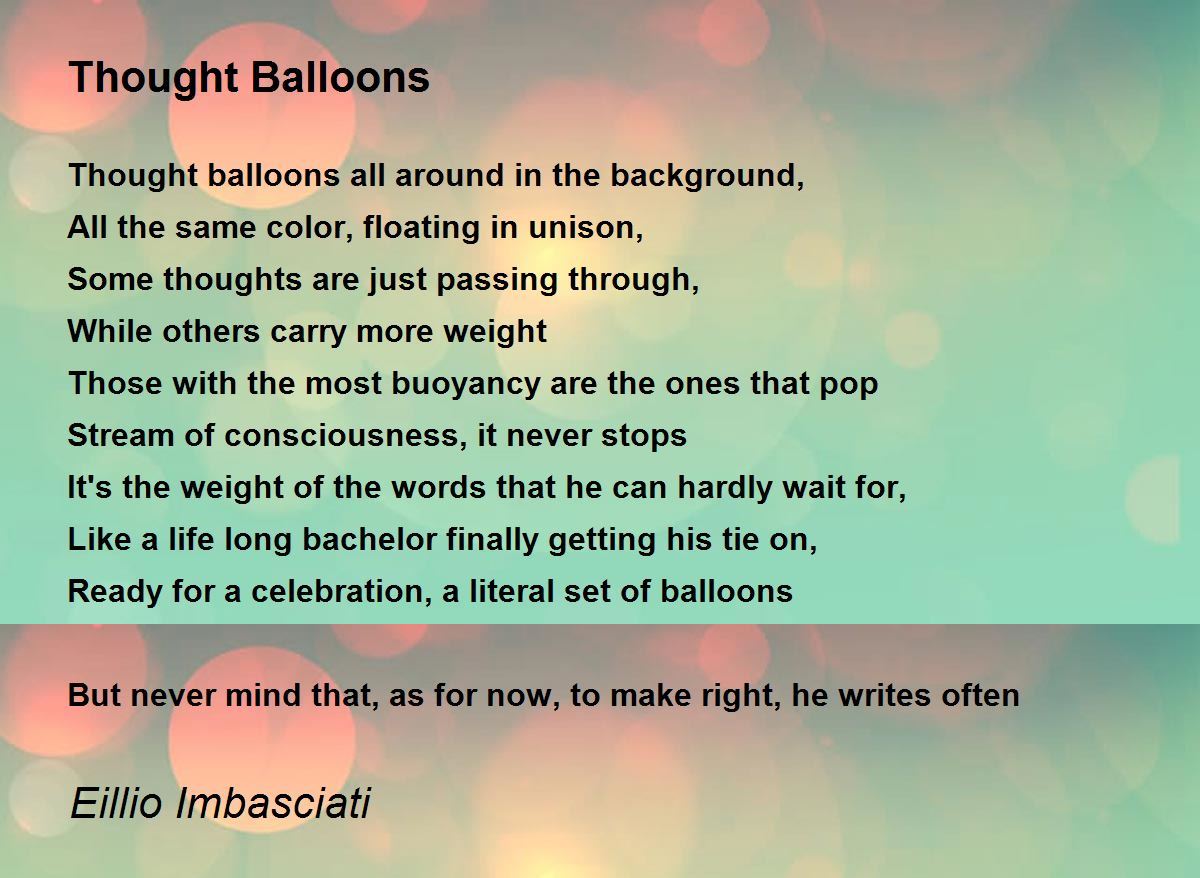 Thought Balloons

Thought balloons all around in the background,
All the same color, floating in unison,
Some thoughts are just passing through,
While others carry more weight
Those with the most buoyancy are the ones that pop
Stream of consciousness, it never stops
It's the weight of the words that he can hardly wait for,
Like a life long bachelor finally getting his tie on,
Ready for a celebration, a literal set of balloons

But never mind that, as for now, to make right, he writes often

Eillio Imbasciati